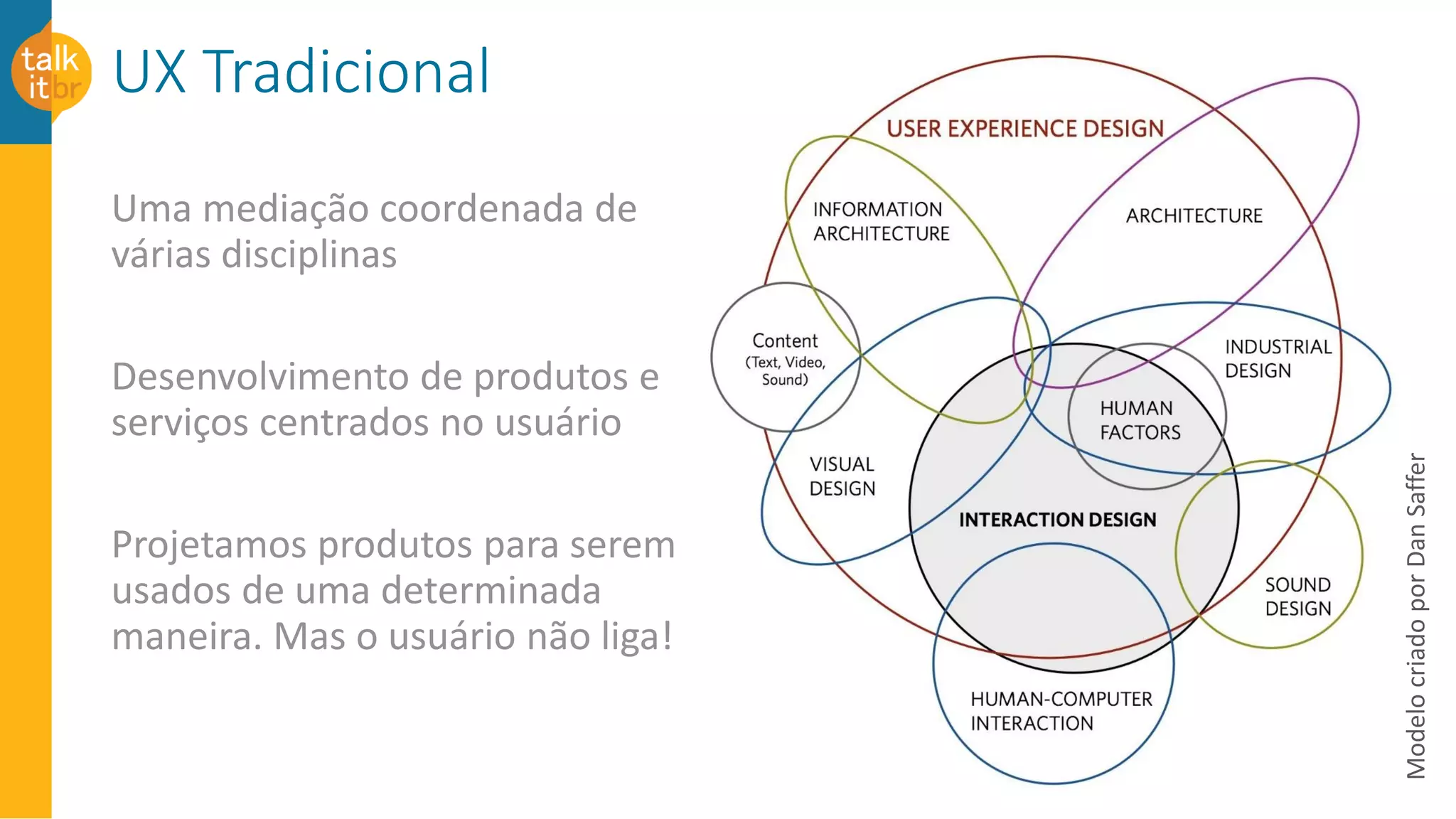 talk it br

UX Tradicional

Uma mediação coordenada de várias disciplinas

Desenvolvimento de produtos e serviços centrados no usuário

Projetamos produtos para serem usados de uma determinada maneira. Mas o usuário não liga!

USER EXPERIENCE DESIGN

INFORMATION ARCHITECTURE

ARCHITECTURE

Content (Text, Video, Sound)

INDUSTRIAL DESIGN

HUMAN FACTORS

VISUAL DESIGN

INTERACTION DESIGN

SOUND DESIGN

HUMAN-COMPUTER INTERACTION

Modelo criado por Dan Saffer